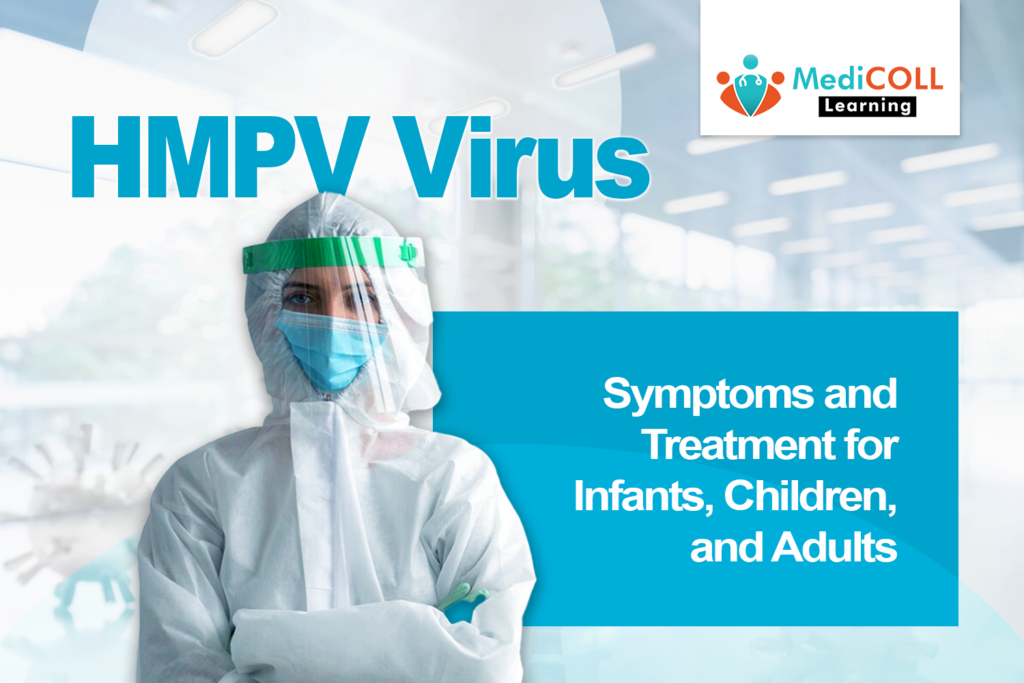 MediCOLL
Learning

HMPV Virus

Symptoms and Treatment for Infants, Children, and Adults